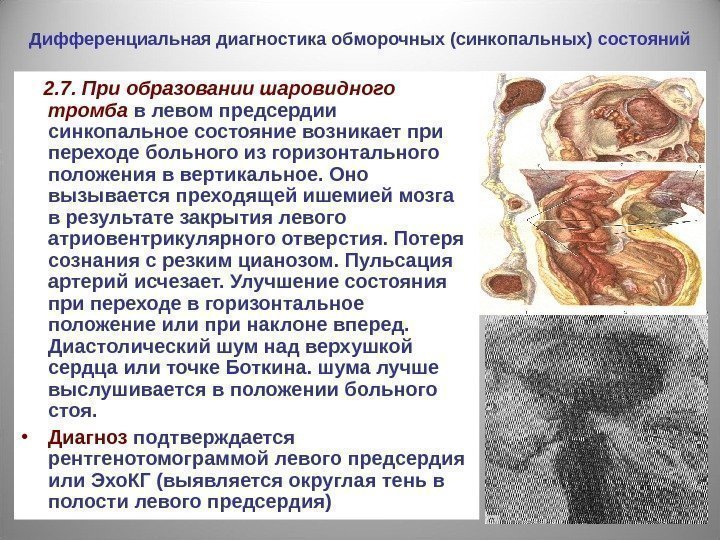 Дифференциальная диагностика обморочных (синкопальных) состояний

2.7. При образовании шаровидного тромба в левом предсердии синкопальное состояние возникает при переходе больного из горизонтального положения в вертикальное. Оно вызывается преходящей ишемией мозга в результате закрытия левого атриовентрикулярного отверстия. Потеря сознания с резким цианозом. Пульсация артерий исчезает. Улучшение состояния при переходе в горизонтальное положение или при наклоне вперед. Диастолический шум над верхушкой сердца или точке Боткина. шума лучше выслушивается в положении больного стоя.

• Диагноз подтверждается рентгенотомограммой левого предсердия или ЭхоКГ (выявляется округлая тень в полости левого предсердия)